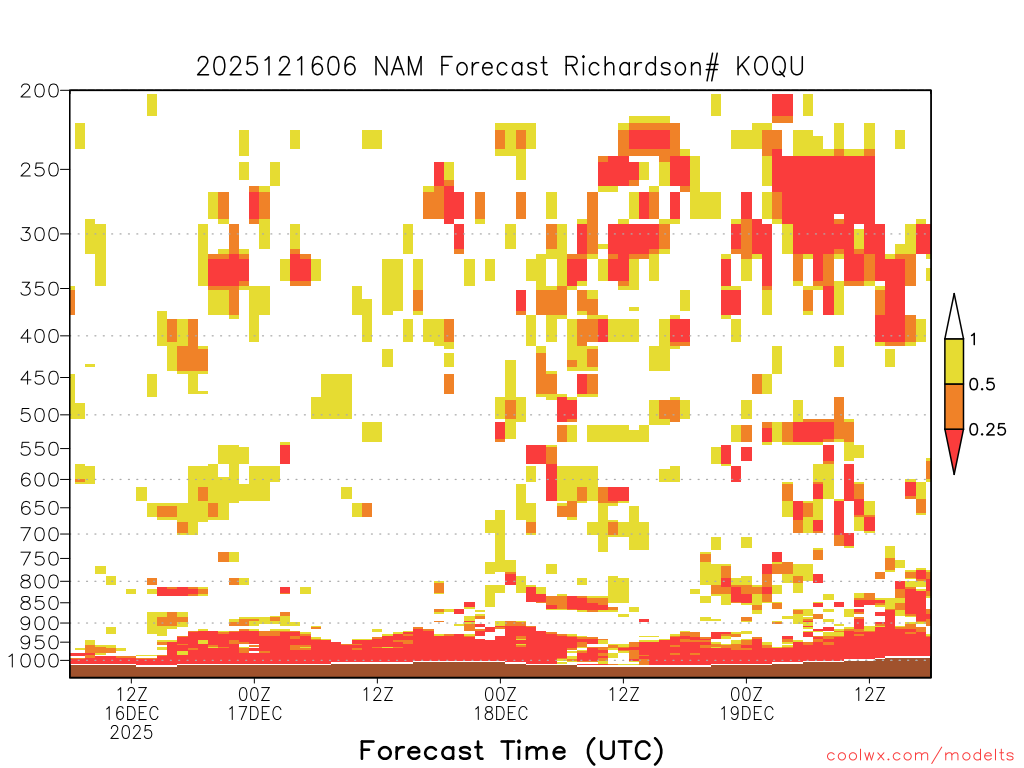 2025121606 NAM Forecast Richardson# KOQU

200
250
300
350
400
450
500
550
600
650
700
750
800
850
900
950
1000

1
0.5
0.25

12Z
16DEC
2025
00Z
17DEC
12Z
00Z
18DEC
12Z
00Z
19DEC
12Z

Forecast Time (UTC)

coolwx.com/modelts